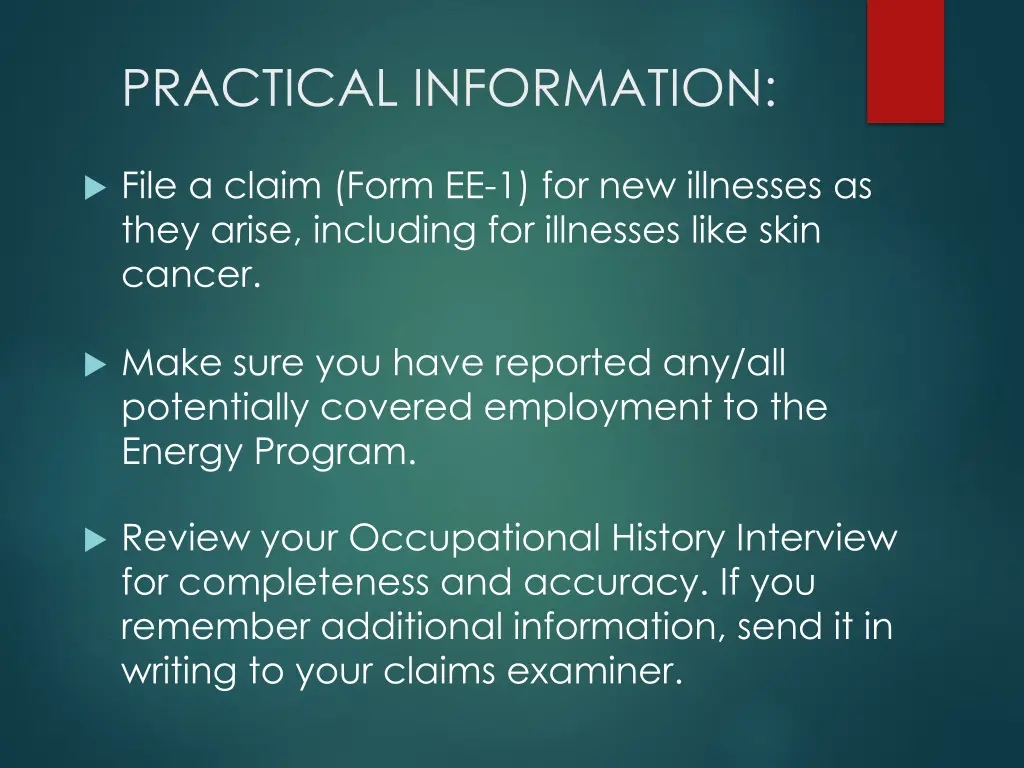 PRACTICAL INFORMATION:

File a claim (Form EE-1) for new illnesses as they arise, including for illnesses like skin cancer.

Make sure you have reported any/all potentially covered employment to the Energy Program.

Review your Occupational History Interview for completeness and accuracy. If you remember additional information, send it in writing to your claims examiner.